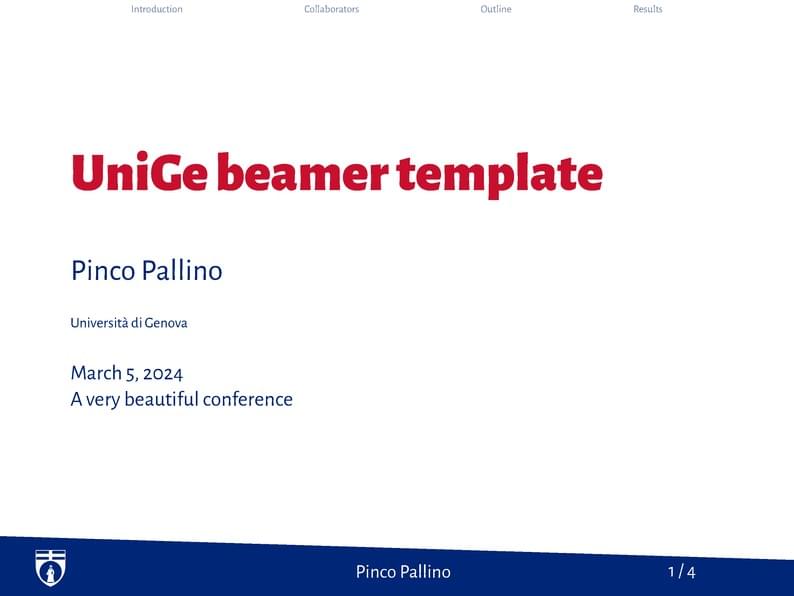 Introduction Collaborators Outline Results

UniGe beamer template

Pinco Pallino

Università di Genova

March 5, 2024
A very beautiful conference

Pinco Pallino 1 / 4